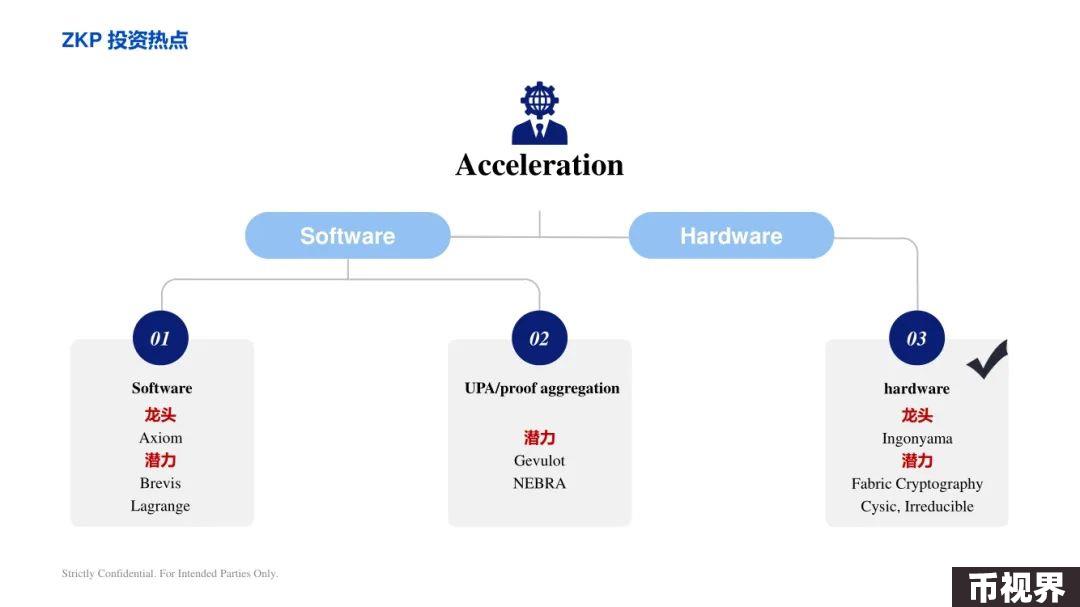 ZKP 投资热点

Acceleration

Software

Hardware

01

Software
龙头
Axiom
潜力
Brevis
Lagrange

02

UPA/proof aggregation

潜力
Gevulot
NEBRA

03

hardware
龙头
Ingonyama
潜力
Fabric Cryptography
Cysic, Irreducible

Strictly Confidential. For Intended Parties Only.

币视界